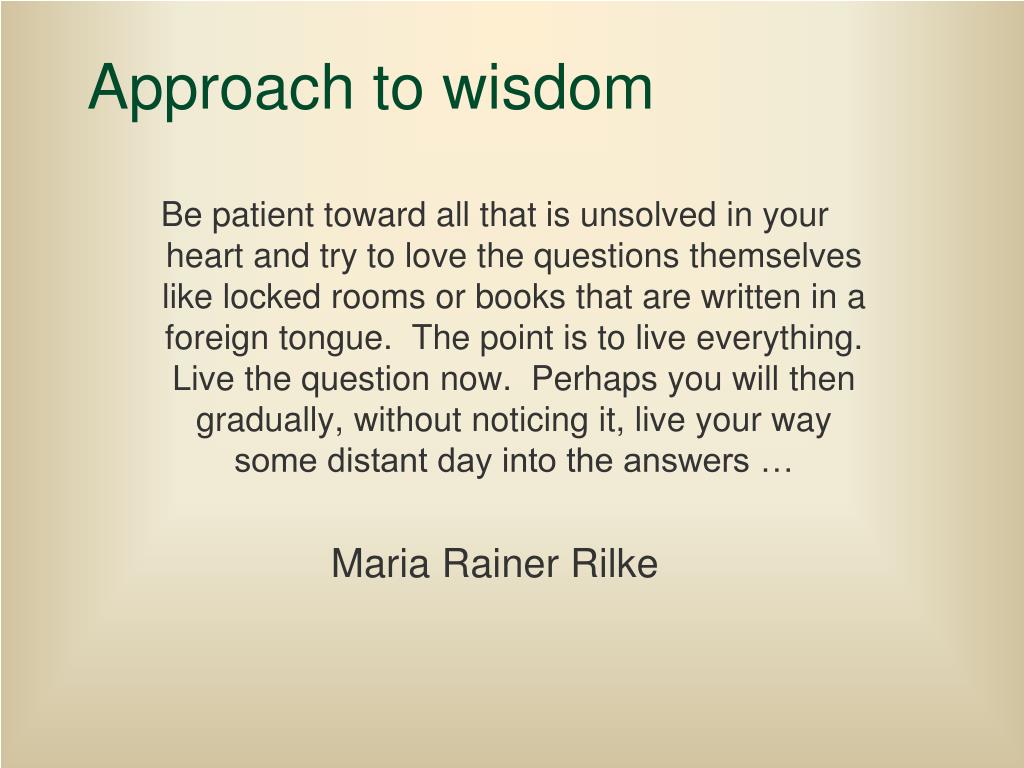 Approach to wisdom

Be patient toward all that is unsolved in your heart and try to love the questions themselves like locked rooms or books that are written in a foreign tongue.  The point is to live everything. Live the question now.  Perhaps you will then gradually, without noticing it, live your way some distant day into the answers …

Maria Rainer Rilke